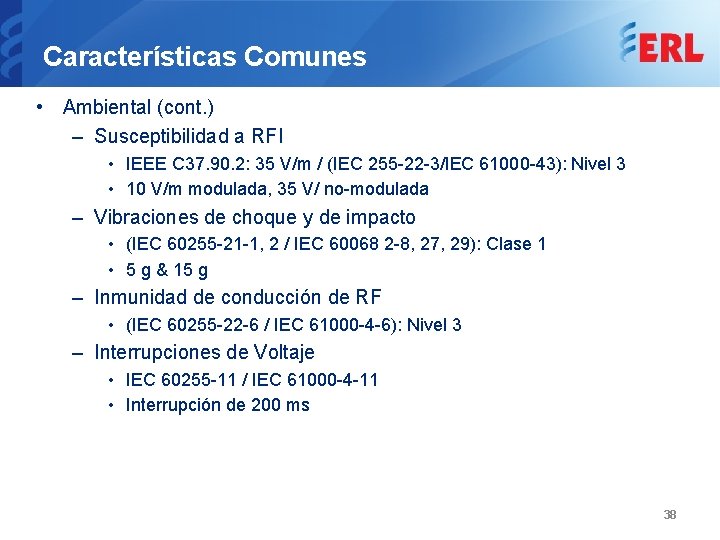 Características Comunes

ERL

• Ambiental (cont.)
– Susceptibilidad a RFI
• IEEE C37.90.2: 35 V/m / (IEC 255-22-3/IEC 61000-43): Nivel 3
• 10 V/m modulada, 35 V/ no-modulada
– Vibraciones de choque y de impacto
• (IEC 60255-21-1, 2 / IEC 60068 2-8, 27, 29): Clase 1
• 5 g & 15 g
– Inmunidad de conducción de RF
• (IEC 60255-22-6 / IEC 61000-4-6): Nivel 3
– Interrupciones de Voltaje
• IEC 60255-11 / IEC 61000-4-11
• Interrupción de 200 ms

38